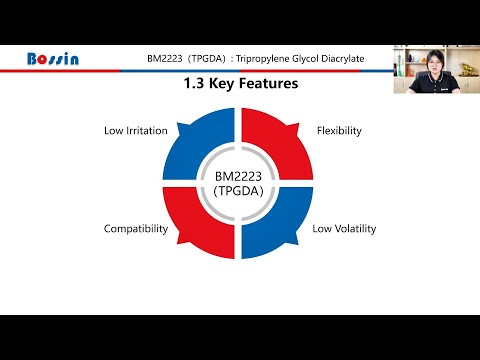 Bossin

BM2223（TPGDA）: Tripropylene Glycol Diacrylate

1.3 Key Features

Low Irritation

Flexibility

BM2223 (TPGDA)

Compatibility

Low Volatility